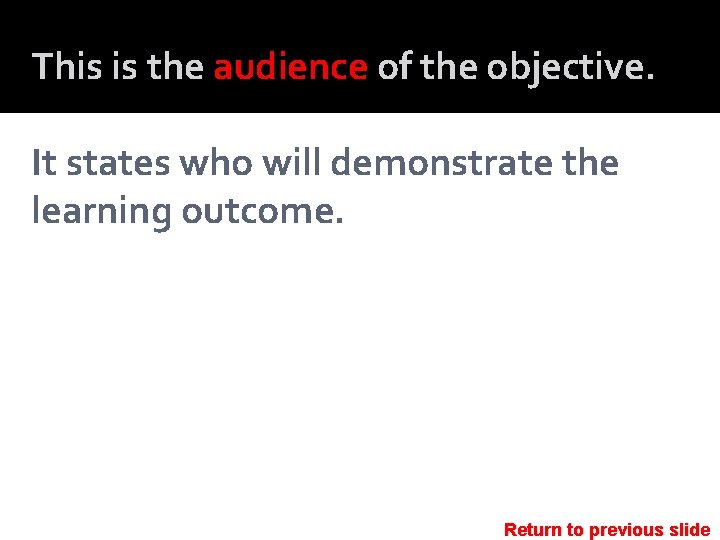 This is the audience of the objective.

It states who will demonstrate the learning outcome.

Return to previous slide